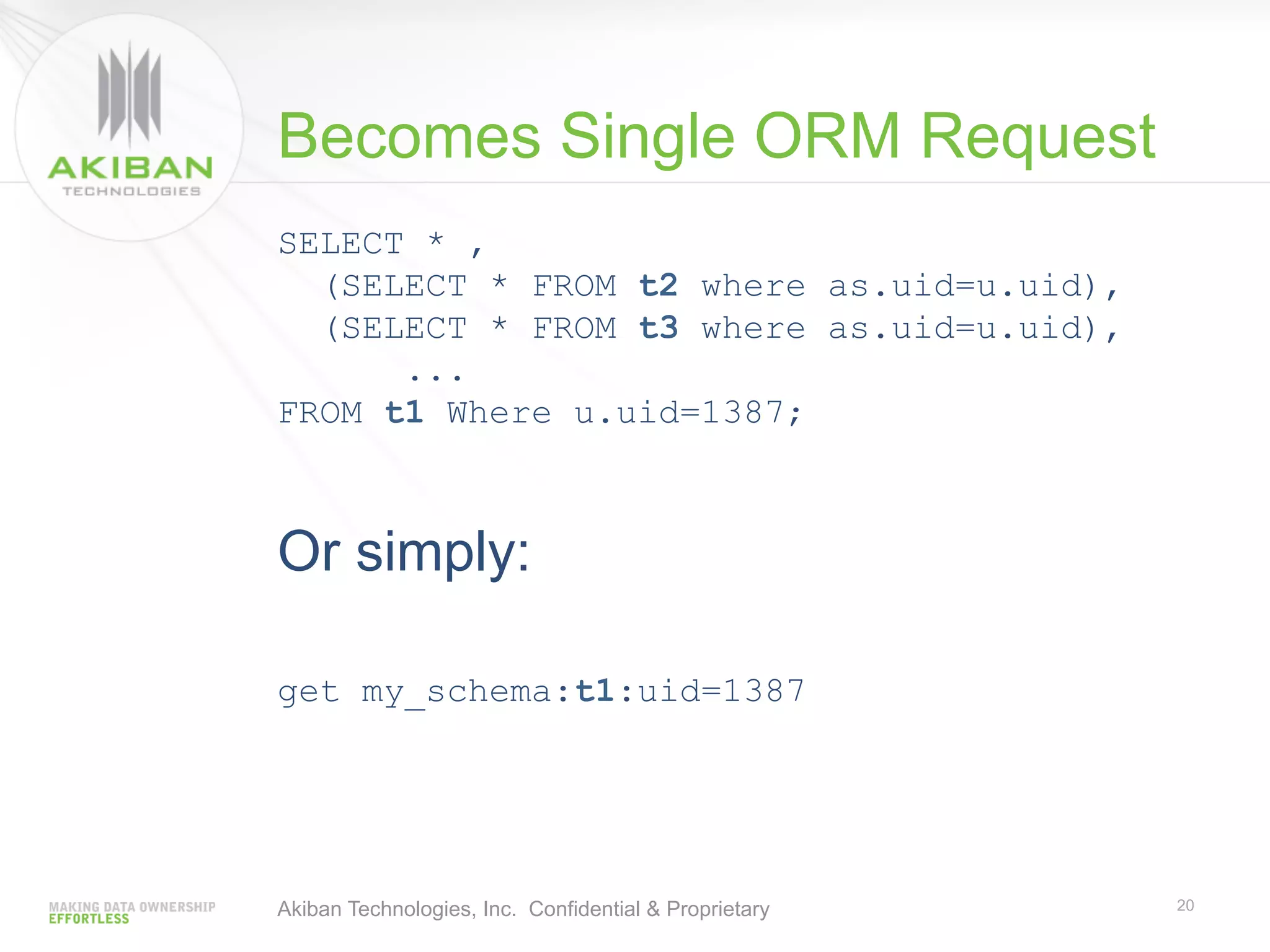 AKIBAN
TECHNOLOGIES

Becomes Single ORM Request

SELECT * ,
(SELECT * FROM t2 where as.uid=u.uid),
(SELECT * FROM t3 where as.uid=u.uid),
...
FROM t1 Where u.uid=1387;

Or simply:

get my_schema:t1:uid=1387

MAKING DATA OWNERSHIP EFFORTLESS

Akiban Technologies, Inc. Confidential & Proprietary

20